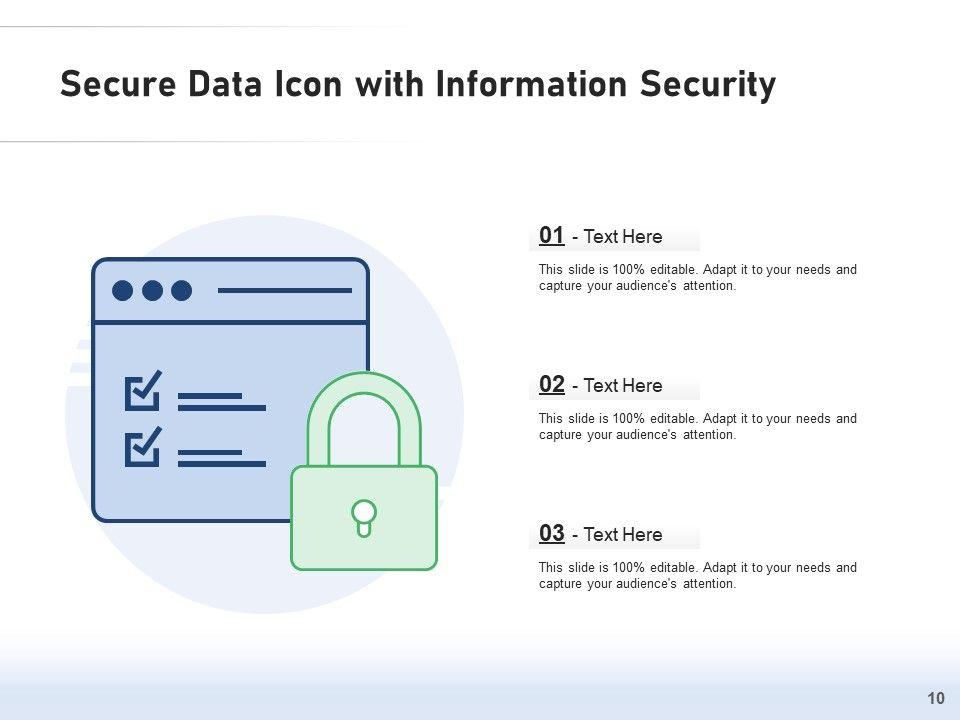 Secure Data Icon with Information Security

01 - Text Here

This slide is 100% editable. Adapt it to your needs and capture your audience's attention.

02 - Text Here

This slide is 100% editable. Adapt it to your needs and capture your audience's attention.

03 - Text Here

This slide is 100% editable. Adapt it to your needs and capture your audience's attention.

10